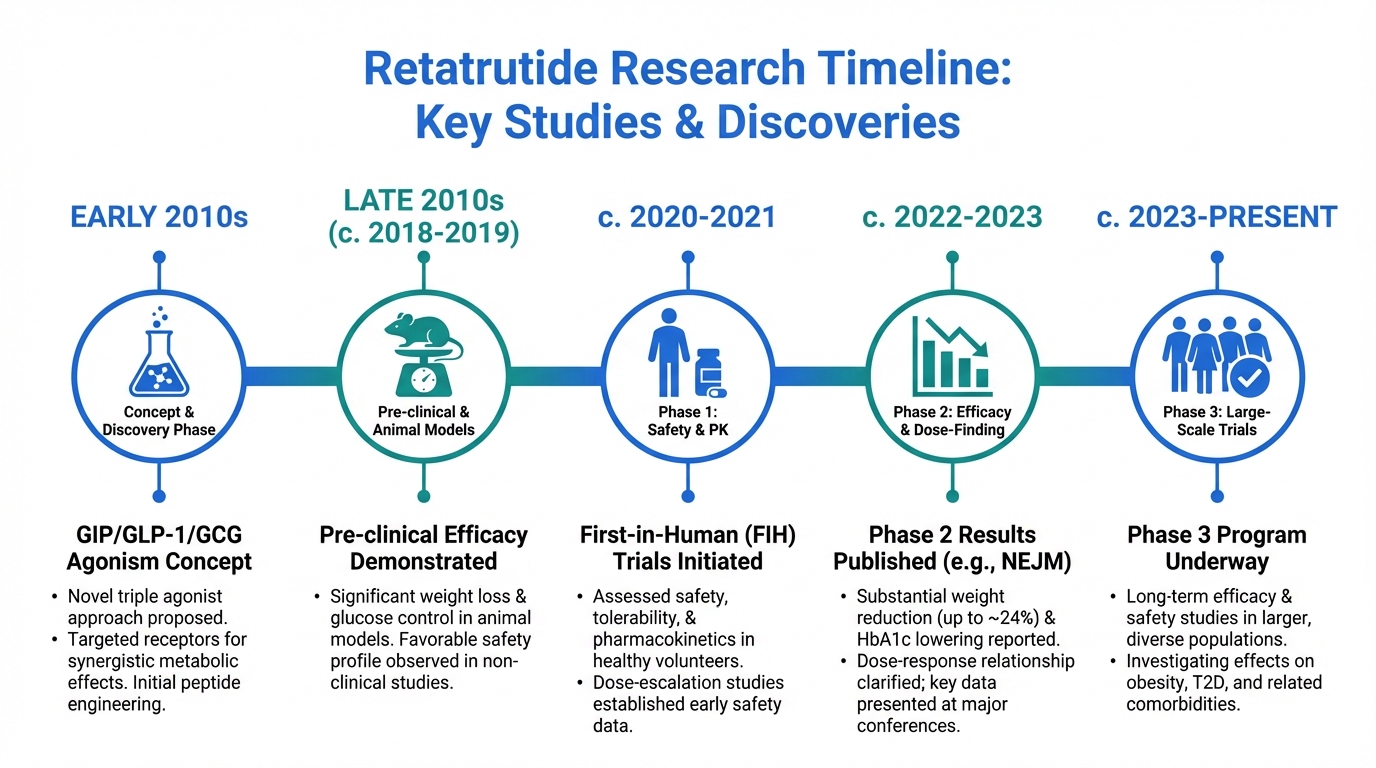 Retatrutide Research Timeline: Key Studies & Discoveries

EARLY 2010s

Concept & Discovery Phase

GIP/GLP-1/GCG Agonism Concept

• Novel triple agonist approach proposed.
• Targeted receptors for synergistic metabolic effects. Initial peptide engineering.

LATE 2010s (c. 2018-2019)

Pre-clinical & Animal Models

Pre-clinical Efficacy Demonstrated

• Significant weight loss & glucose control in animal models. Favorable safety profile observed in non-clinical studies.

c. 2020-2021

Phase 1: Safety & PK

First-in-Human (FIH) Trials Initiated

• Assessed safety, tolerability, & pharmacokinetics in healthy volunteers.
• Dose-escalation studies established early safety data.

c. 2022-2023

Phase 2: Efficacy & Dose-Finding

Phase 2 Results Published (e.g., NEJM)

• Substantial weight reduction (up to ~24%) & HbA1c lowering reported.
• Dose-response relationship clarified; key data presented at major conferences.

c. 2023-PRESENT

Phase 3: Large-Scale Trials

Phase 3 Program Underway

• Long-term efficacy & safety studies in larger, diverse populations.
• Investigating effects on obesity, T2D, and related comorbidities.